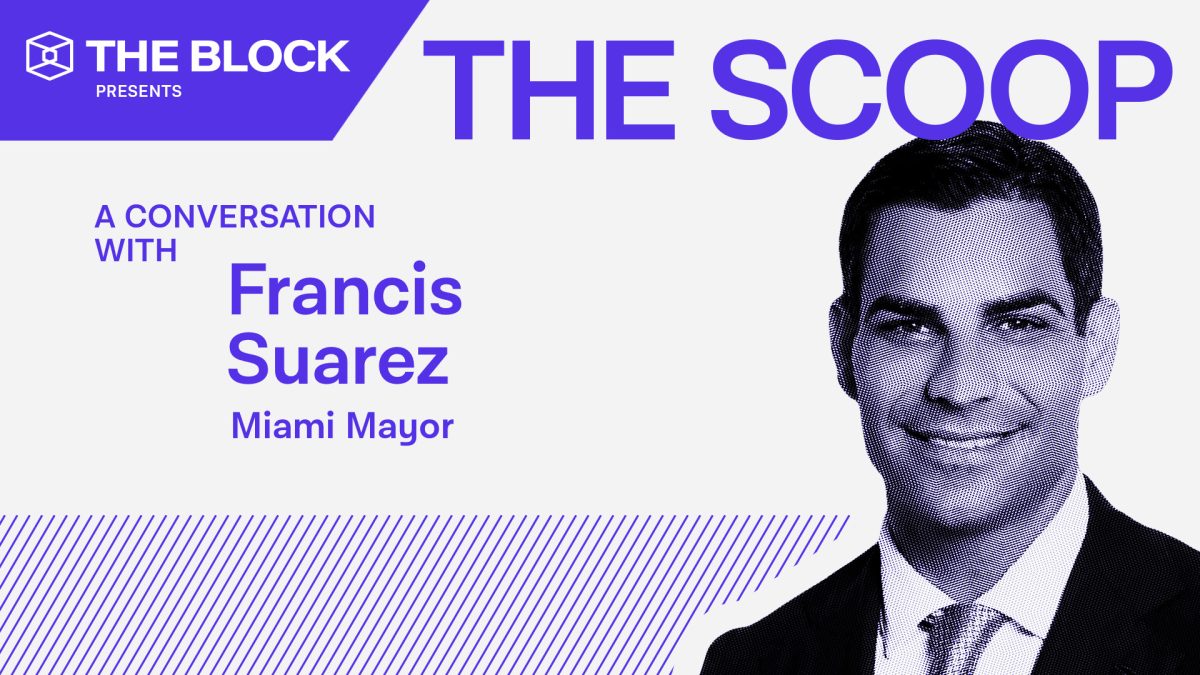 THE BLOCK
PRESENTS

THE SCOOP

A CONVERSATION WITH

Francis Suarez

Miami Mayor